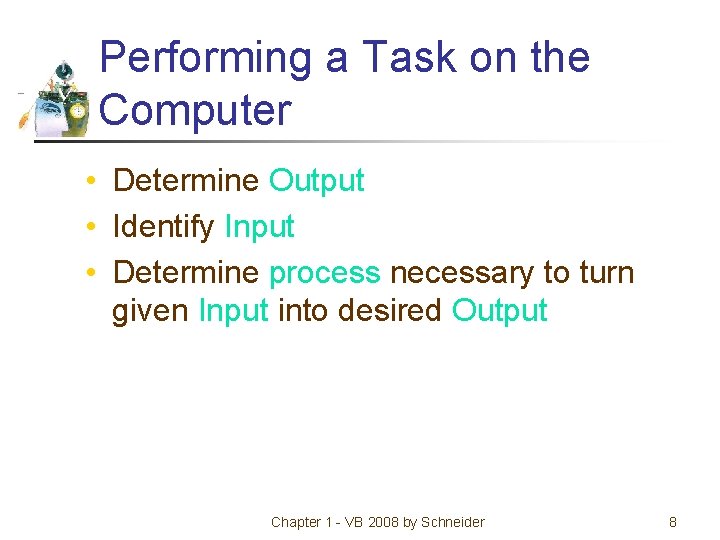 Performing a Task on the Computer

• Determine Output
• Identify Input
• Determine process necessary to turn given Input into desired Output

Chapter 1 - VB 2008 by Schneider

8